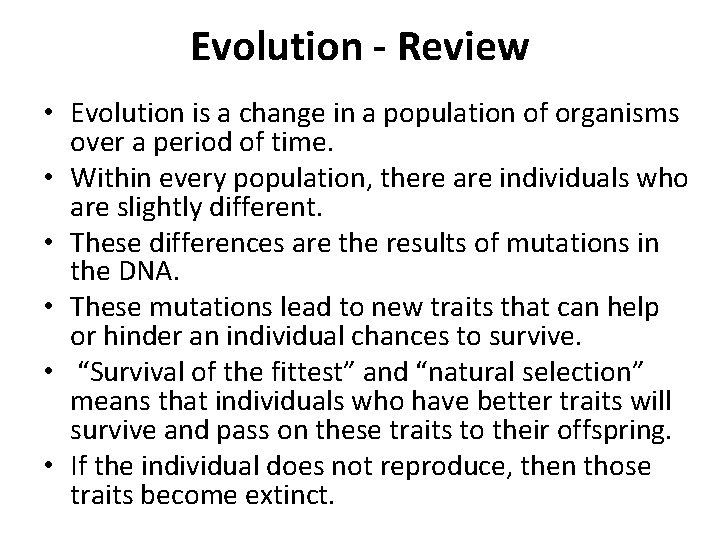 Evolution - Review

• Evolution is a change in a population of organisms over a period of time.
• Within every population, there are individuals who are slightly different.
• These differences are the results of mutations in the DNA.
• These mutations lead to new traits that can help or hinder an individual chances to survive.
• "Survival of the fittest" and "natural selection" means that individuals who have better traits will survive and pass on these traits to their offspring.
• If the individual does not reproduce, then those traits become extinct.